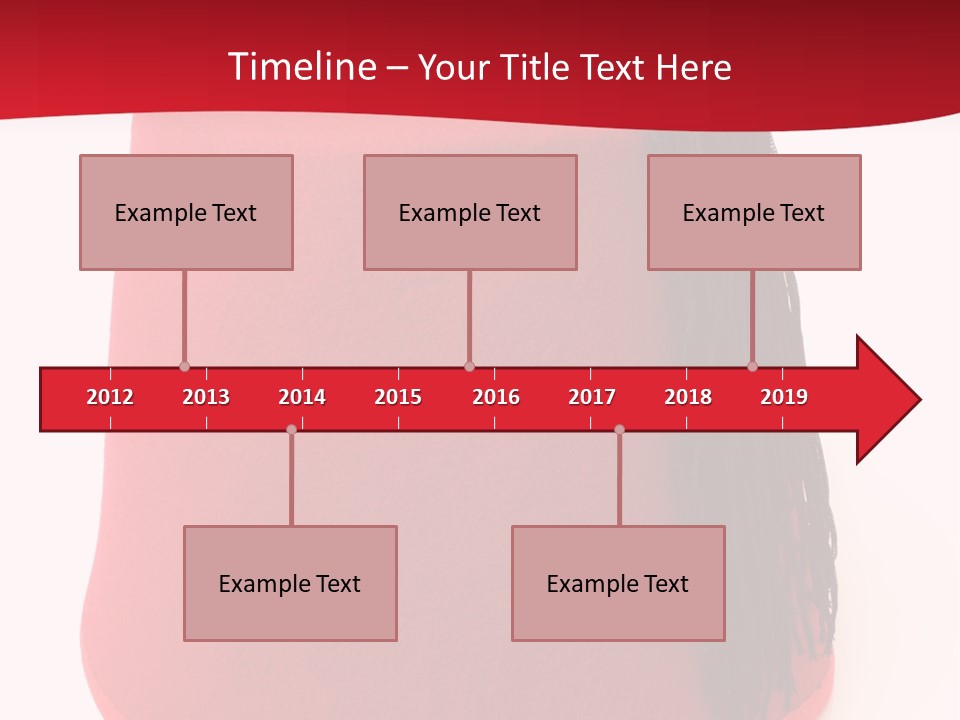 Timeline – Your Title Text Here

Example Text

Example Text

Example Text

2012 2013 2014 2015 2016 2017 2018 2019

Example Text

Example Text